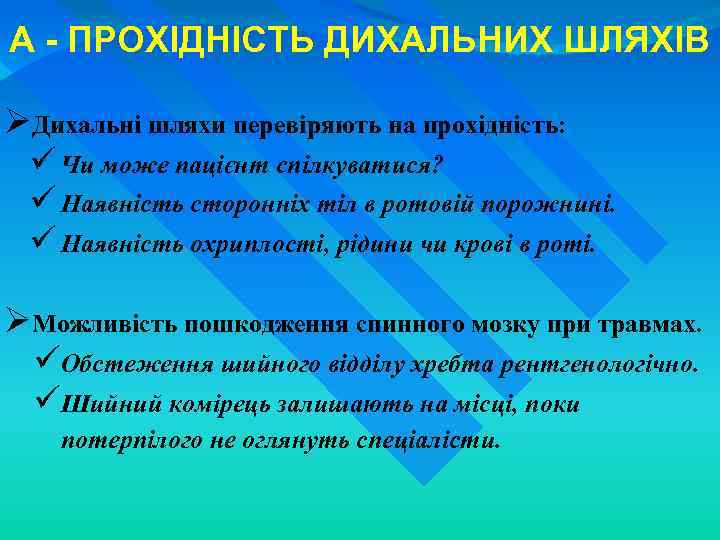 А - ПРОХІДНІСТЬ ДИХАЛЬНИХ ШЛЯХІВ

➢ Дихальні шляхи перевіряють на прохідність:
✓ Чи може пацієнт спілкуватися?
✓ Наявність сторонніх тіл в ротовій порожнині.
✓ Наявність охриплості, рідини чи крові в роті.

➢ Можливість пошкодження спинного мозку при травмах.
✓ Обстеження шийного відділу хребта рентгенологічно.
✓ Шийний комірець залишають на місці, поки потерпілого не оглянуть спеціалісти.